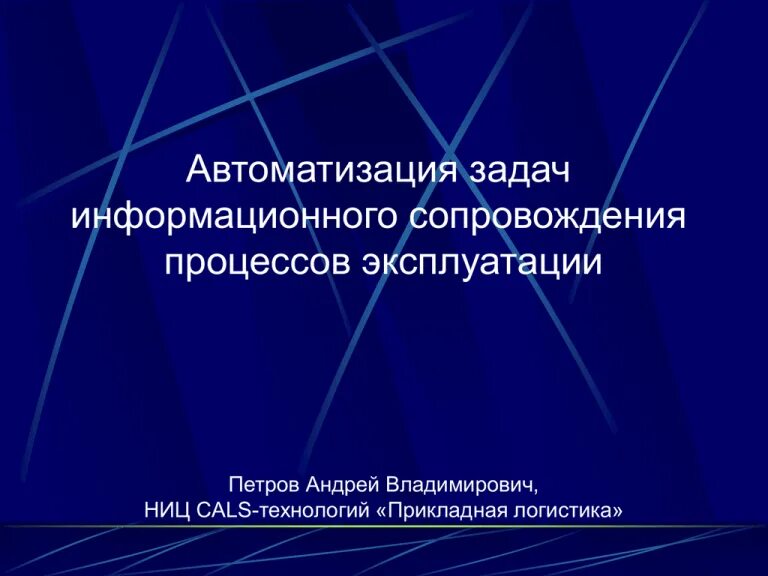 Автоматизация задач информационного сопровождения процессов эксплуатации

Петров Андрей Владимирович,
НИЦ CALS-технологий «Прикладная логистика»